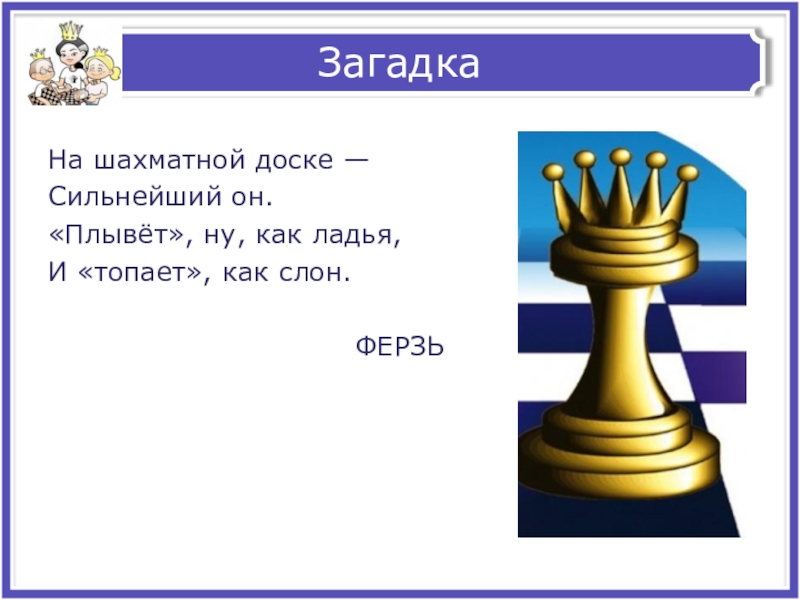 Загадка

На шахматной доске —
Сильнейший он.
«Плывёт», ну, как ладья,
И «топает», как слон.

ФЕРЗЬ